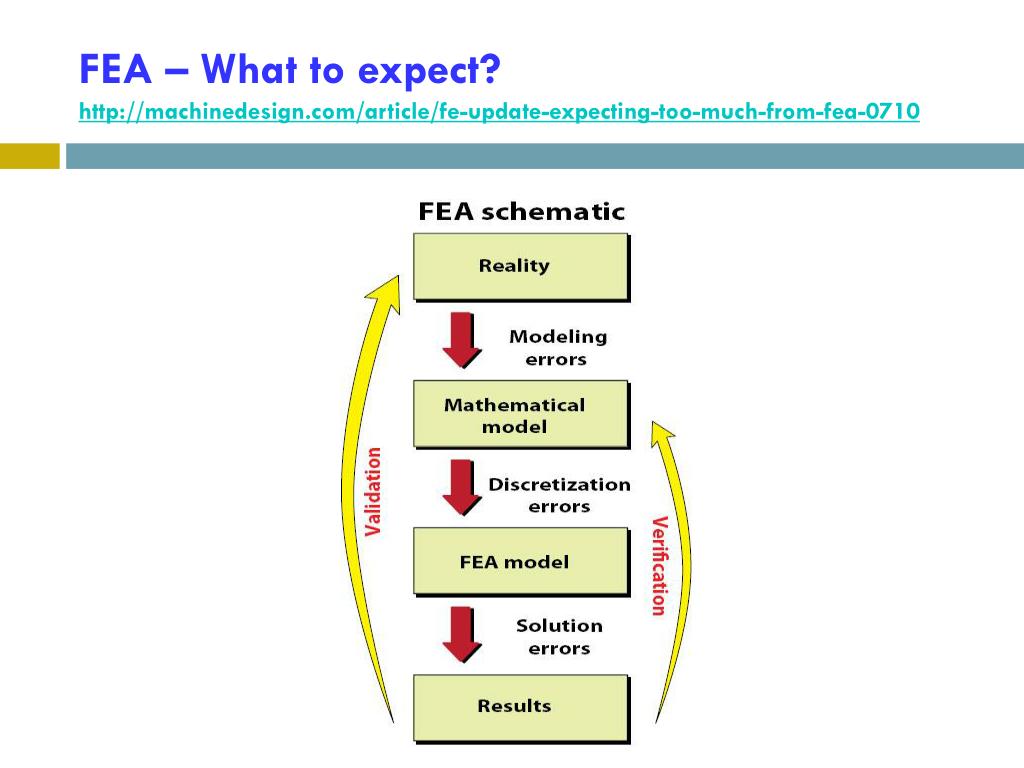 FEA – What to expect?
http://machinedesign.com/article/fe-update-expecting-too-much-from-fea-0710

FEA schematic

Reality

Modeling errors

Mathematical model

Discretization errors

FEA model

Solution errors

Results

Validation

Verification